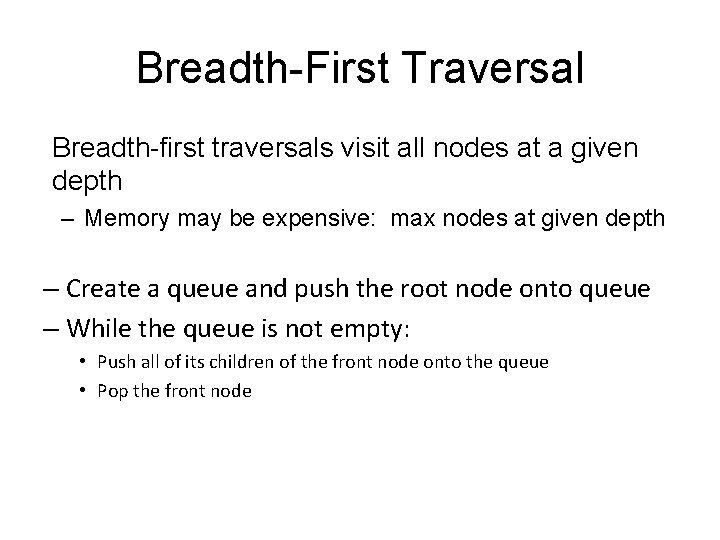 Breadth-First Traversal

Breadth-first traversals visit all nodes at a given depth

– Memory may be expensive: max nodes at given depth

– Create a queue and push the root node onto queue

– While the queue is not empty:

• Push all of its children of the front node onto the queue

• Pop the front node